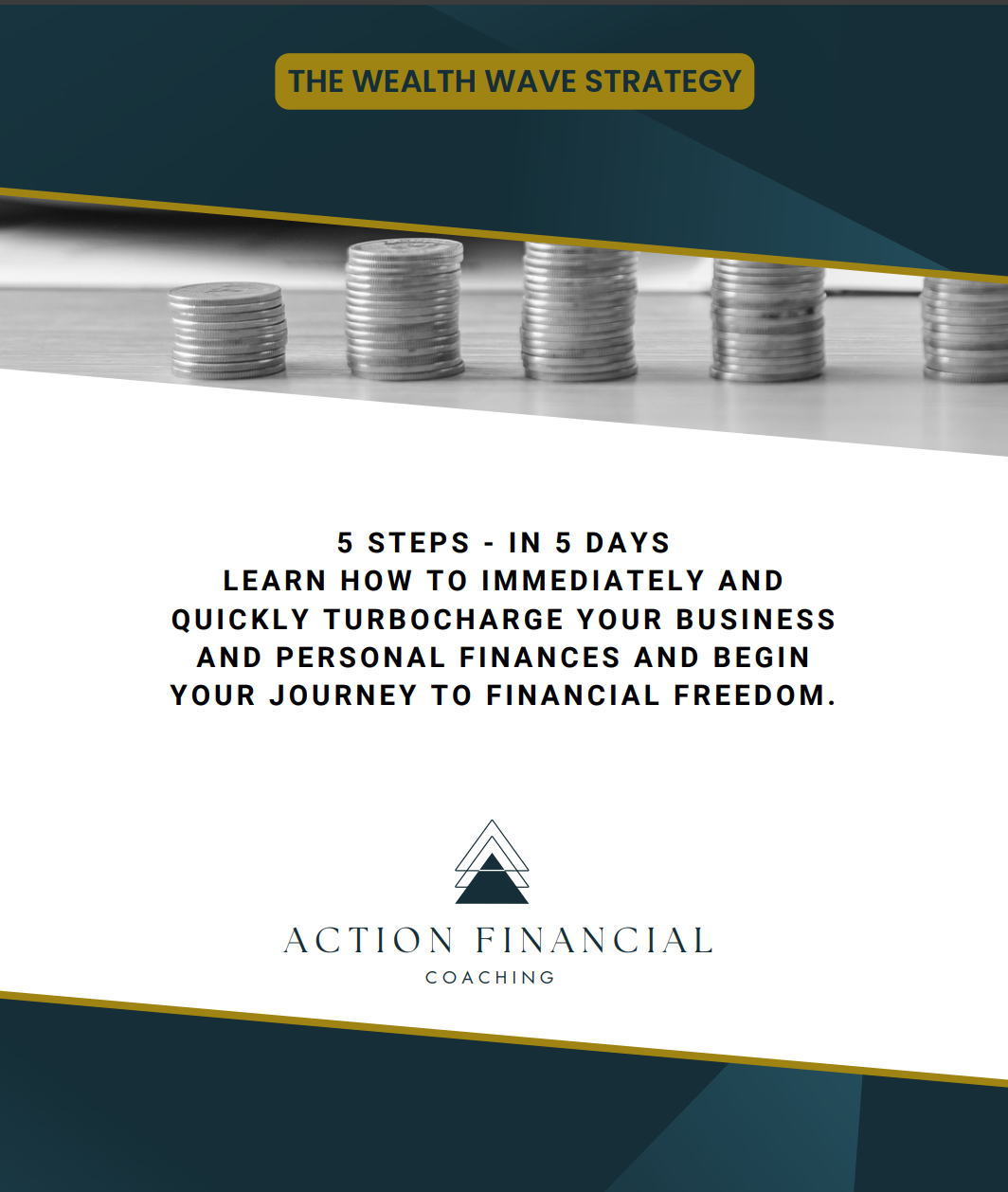 THE WEALTH WAVE STRATEGY

5 STEPS - IN 5 DAYS
LEARN HOW TO IMMEDIATELY AND QUICKLY TURBOCHARGE YOUR BUSINESS AND PERSONAL FINANCES AND BEGIN YOUR JOURNEY TO FINANCIAL FREEDOM.

ACTION FINANCIAL
COACHING